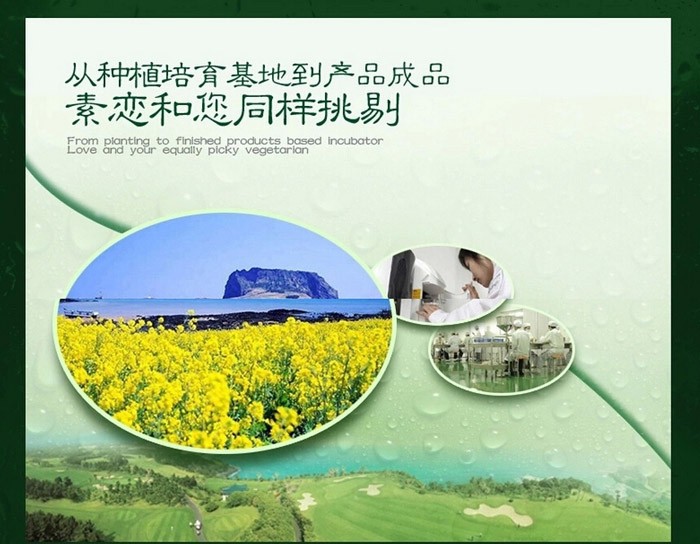 从种植培育基地到产品成品
素恋和您同样挑剔

From planting to finished products based incubator
Love and your equally picky vegetarian